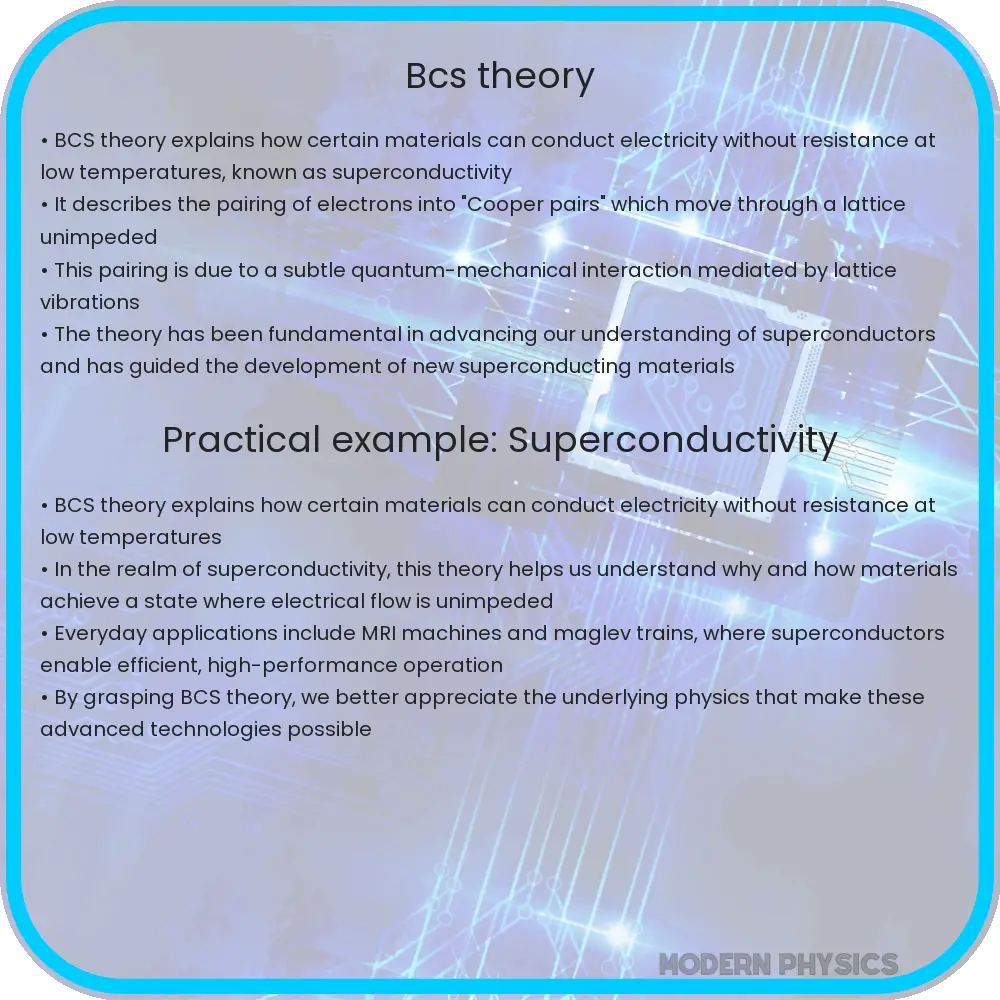 Bcs theory

• BCS theory explains how certain materials can conduct electricity without resistance at low temperatures, known as superconductivity
• It describes the pairing of electrons into "Cooper pairs" which move through a lattice unimpeded
• This pairing is due to a subtle quantum-mechanical interaction mediated by lattice vibrations
• The theory has been fundamental in advancing our understanding of superconductors and has guided the development of new superconducting materials

Practical example: Superconductivity

• BCS theory explains how certain materials can conduct electricity without resistance at low temperatures
• In the realm of superconductivity, this theory helps us understand why and how materials achieve a state where electrical flow is unimpeded
• Everyday applications include MRI machines and maglev trains, where superconductors enable efficient, high-performance operation
• By grasping BCS theory, we better appreciate the underlying physics that make these advanced technologies possible

MODERN PHYSICS